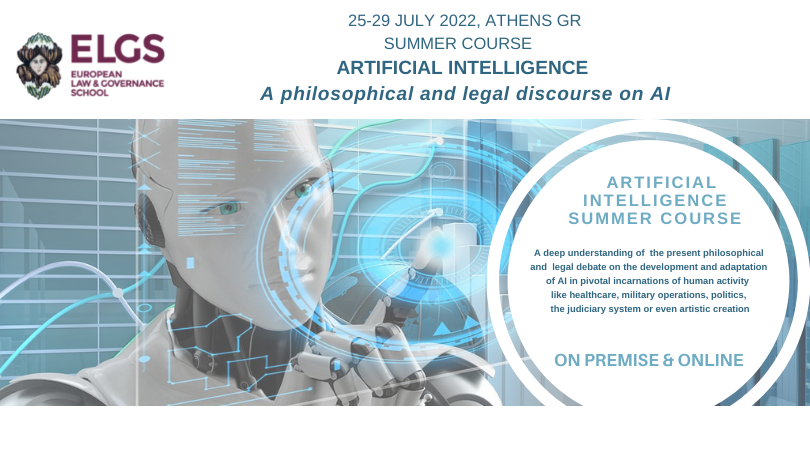 ELGS
EUROPEAN LAW & GOVERNANCE SCHOOL

25-29 JULY 2022, ATHENS GR
SUMMER COURSE
ARTIFICIAL INTELLIGENCE
A philosophical and legal discourse on AI

ARTIFICIAL INTELLIGENCE SUMMER COURSE

A deep understanding of the present philosophical and legal debate on the development and adaptation of AI in pivotal incarnations of human activity like healthcare, military operations, politics, the judiciary system or even artistic creation

ON PREMISE & ONLINE